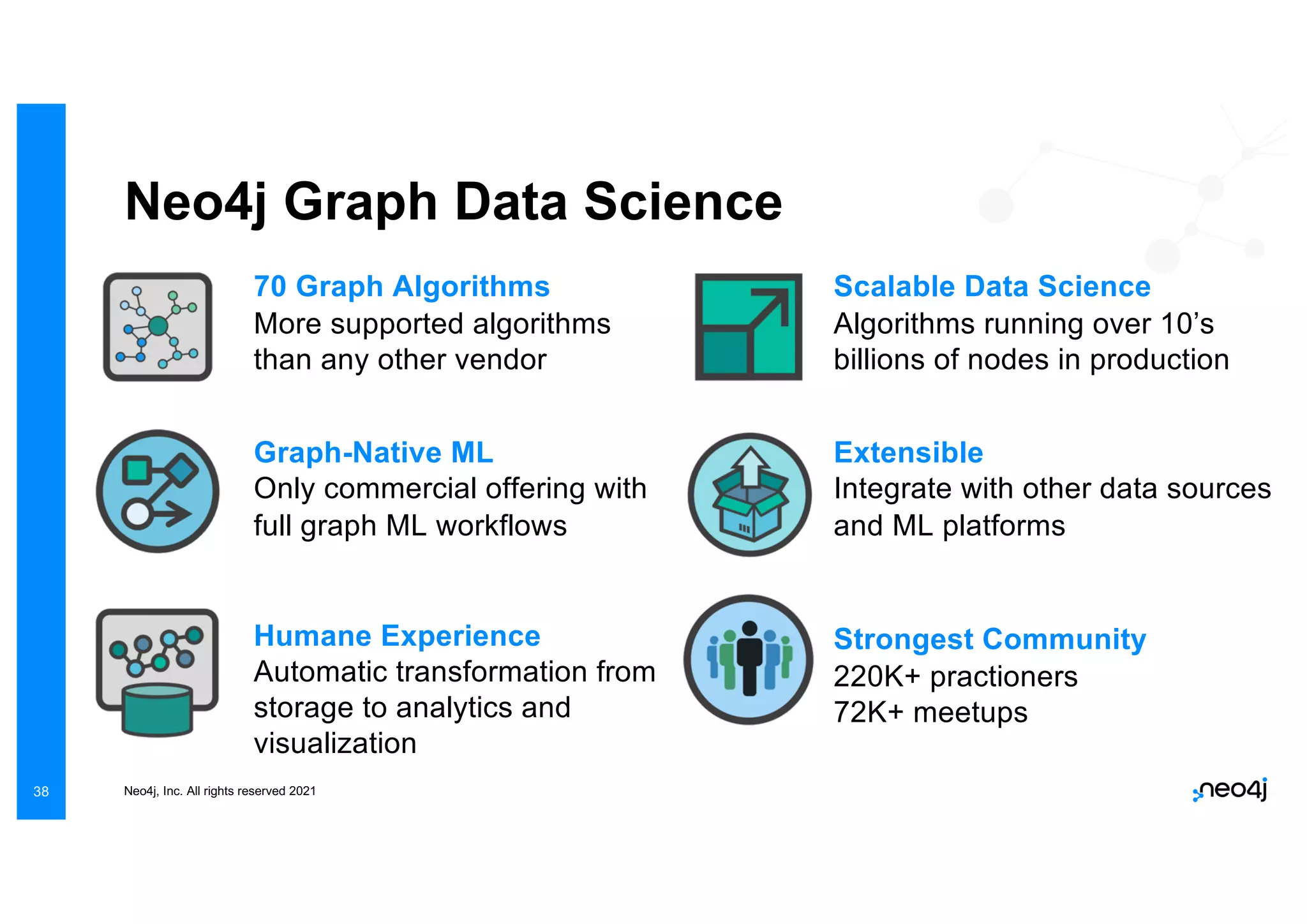 Neo4j Graph Data Science

70 Graph Algorithms
More supported algorithms than any other vendor

Graph-Native ML
Only commercial offering with full graph ML workflows

Humane Experience
Automatic transformation from storage to analytics and visualization

Scalable Data Science
Algorithms running over 10's billions of nodes in production

Extensible
Integrate with other data sources and ML platforms

Strongest Community
220K+ practioners
72K+ meetups

38

Neo4j, Inc. All rights reserved 2021

neo4j